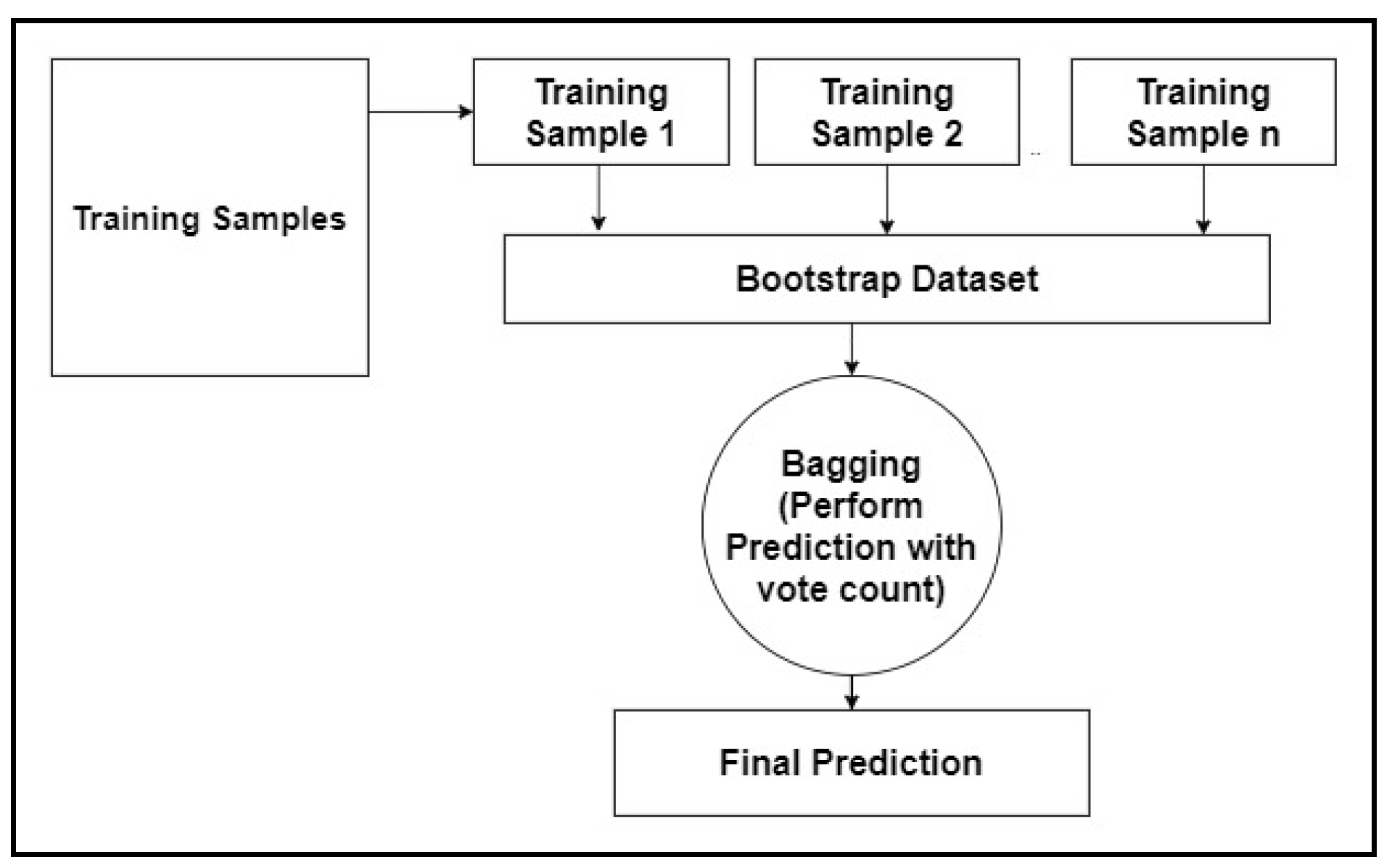 Training Samples

Training Sample 1

Training Sample 2

..

Training Sample n

Bootstrap Dataset

Bagging (Perform Prediction with vote count)

Final Prediction